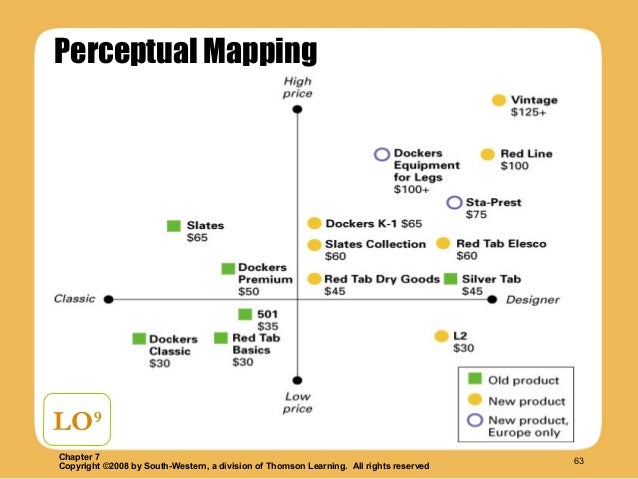 Perceptual Mapping

High price

Vintage $125+

Dockers Equipment for Legs $100+

Red Line $100

Sta-Prest $75

Slates $65

Dockers K-1 $65

Slates Collection $60

Red Tab Elesco $60

Dockers Premium $50

Red Tab Dry Goods $45

Silver Tab $45

Classic

Designer

501 $35

Dockers Classic $30

Red Tab Basics $30

L2 $30

Low price

Old product

New product

New product, Europe only

LO$^9$

Chapter 7
Copyright ©2008 by South-Western, a division of Thomson Learning. All rights reserved

63